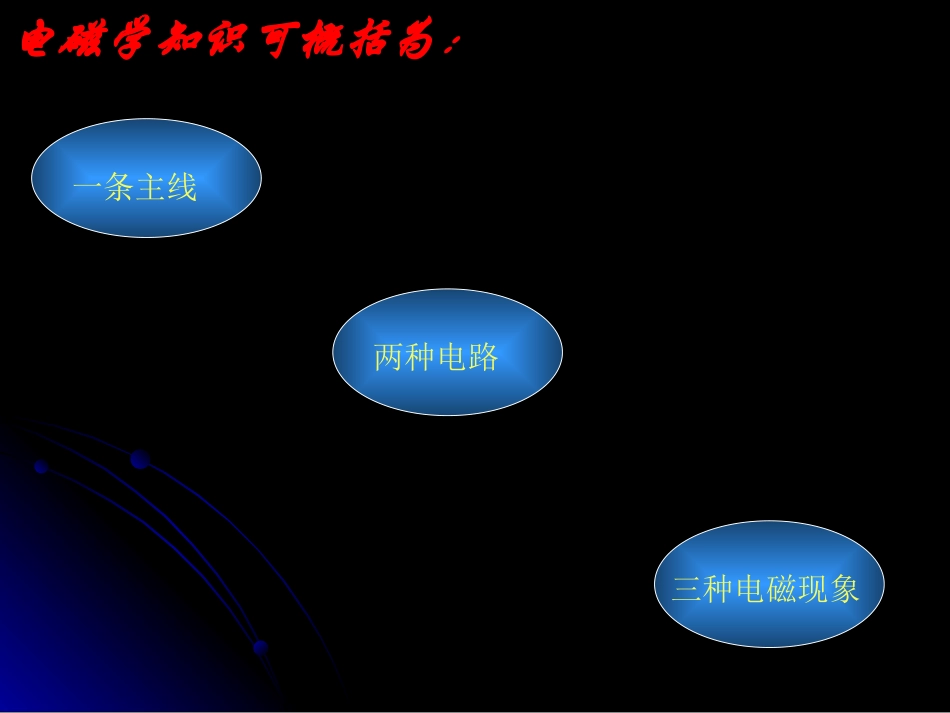 电磁学知识可概括为:

一条主线

两种电路

三种电磁现象